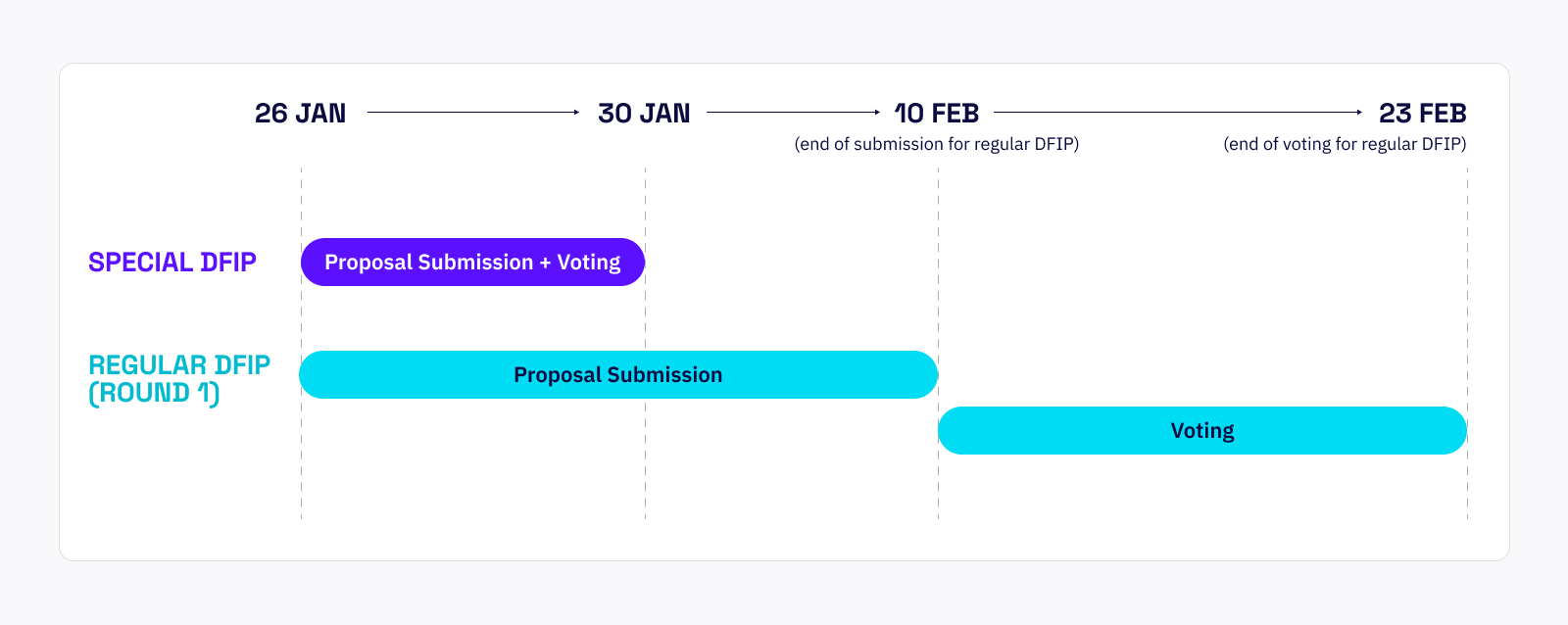 26 JAN
30 JAN
10 FEB
(end of submission for regular DFIP)
23 FEB
(end of voting for regular DFIP)

SPECIAL DFIP
Proposal Submission + Voting

REGULAR DFIP (ROUND 1)
Proposal Submission
Voting